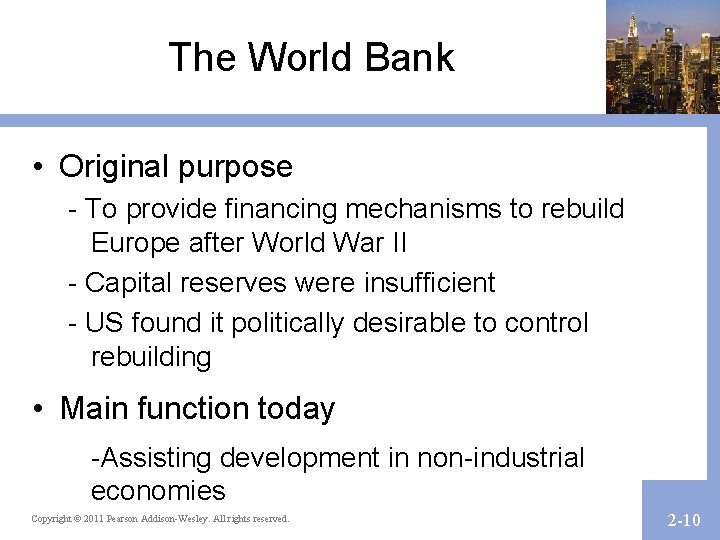 The World Bank

• Original purpose

- To provide financing mechanisms to rebuild Europe after World War II

- Capital reserves were insufficient

- US found it politically desirable to control rebuilding

• Main function today

-Assisting development in non-industrial economies

Copyright © 2011 Pearson Addison-Wesley. All rights reserved.

2-10